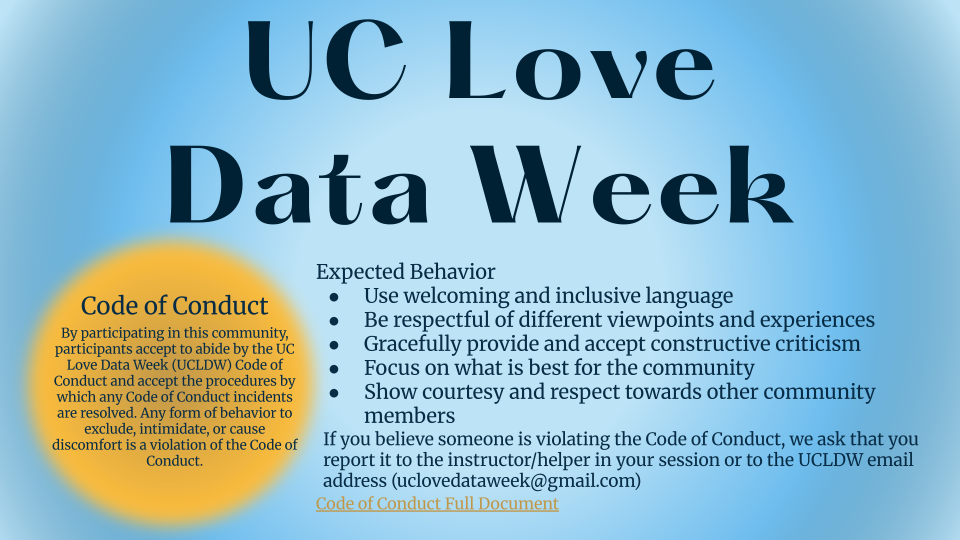 UC Love Data Week

Code of Conduct

By participating in this community, participants accept to abide by the UC Love Data Week (UCLDW) Code of Conduct and accept the procedures by which any Code of Conduct incidents are resolved. Any form of behavior to exclude, intimidate, or cause discomfort is a violation of the Code of Conduct.

Expected Behavior

- Use welcoming and inclusive language
- Be respectful of different viewpoints and experiences
- Gracefully provide and accept constructive criticism
- Focus on what is best for the community
- Show courtesy and respect towards other community members

If you believe someone is violating the Code of Conduct, we ask that you report it to the instructor/helper in your session or to the UCLDW email address (uclovedataweek@gmail.com)

Code of Conduct Full Document